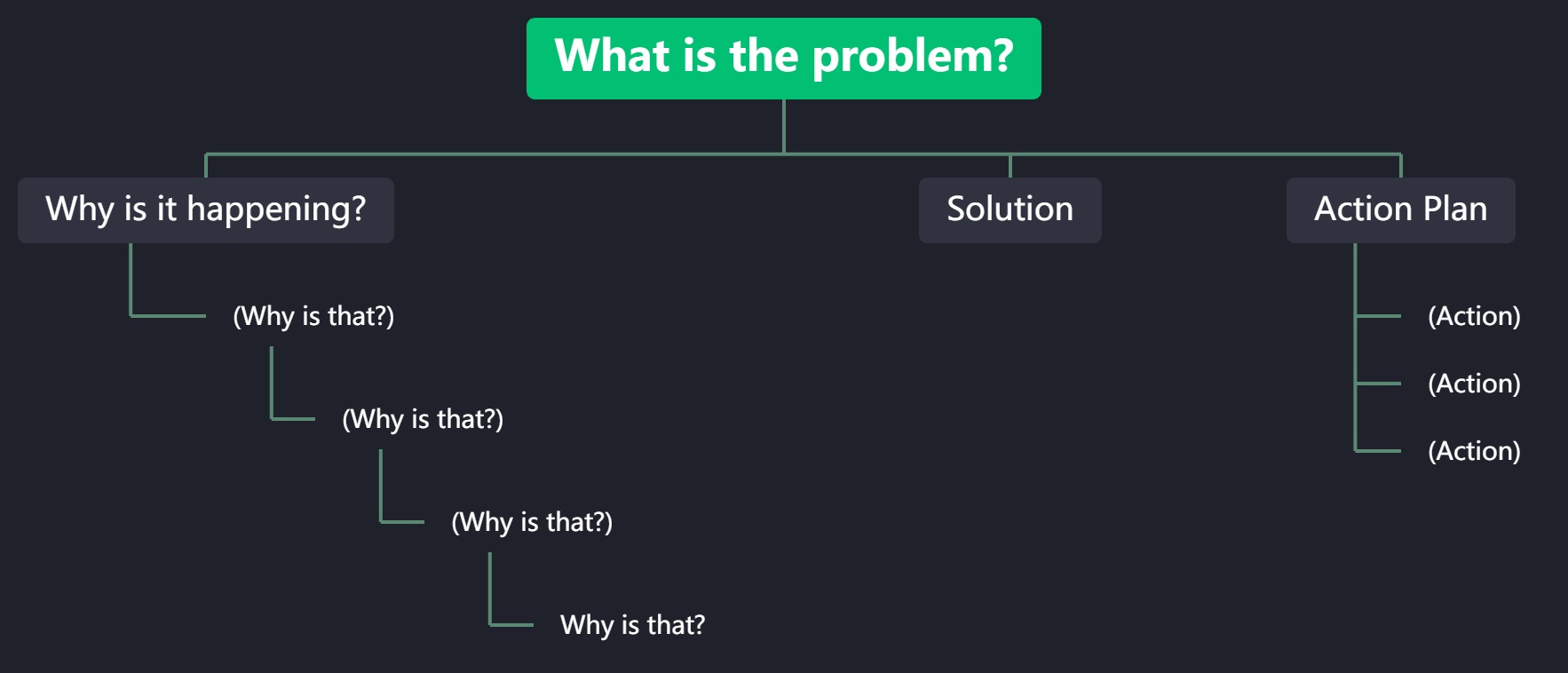 What is the problem?

Why is it happening?

(Why is that?)

(Why is that?)

(Why is that?)

Why is that?

Solution

Action Plan

(Action)

(Action)

(Action)